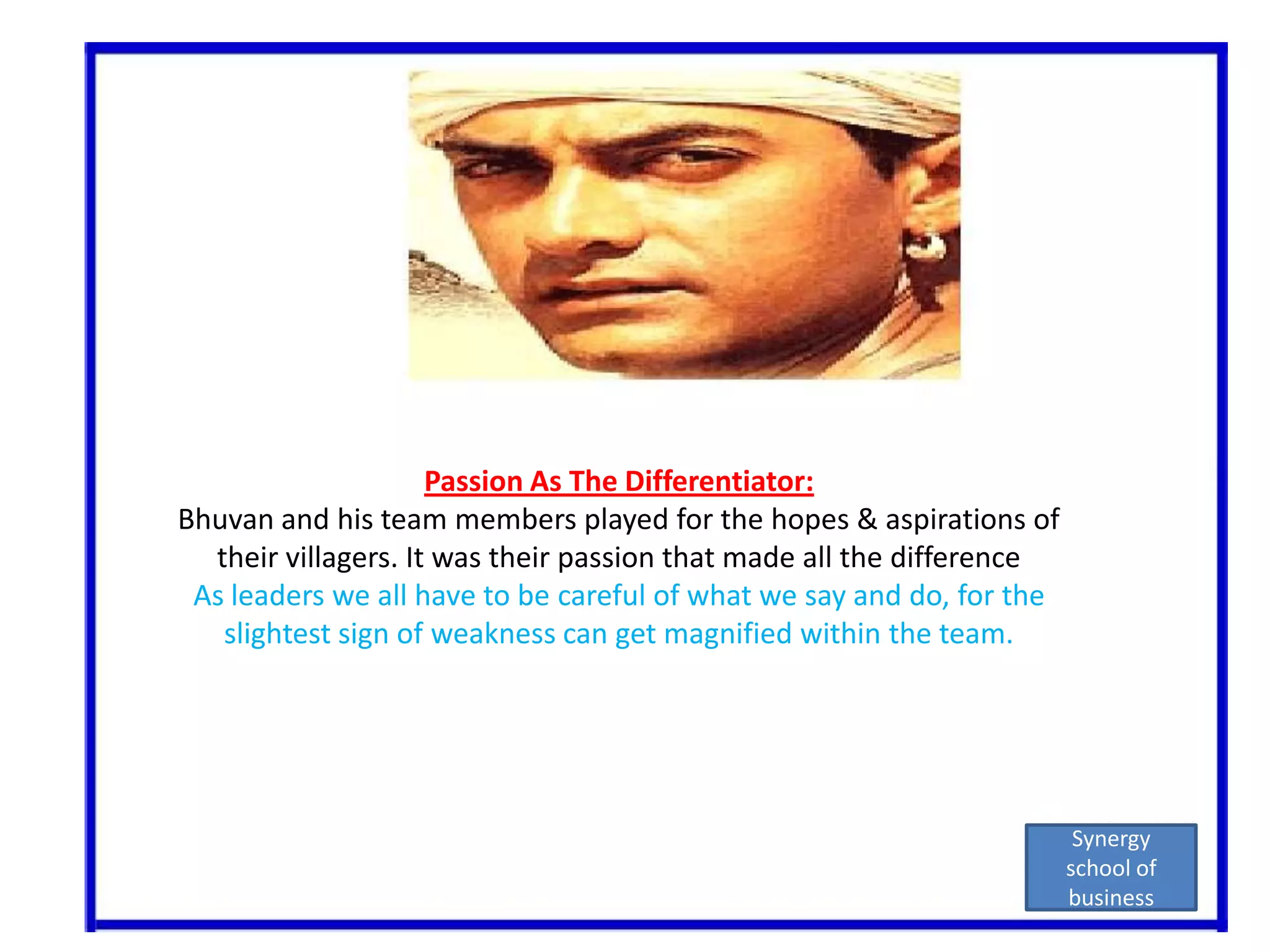 Passion As The Differentiator:
Bhuvan and his team members played for the hopes & aspirations of their villagers. It was their passion that made all the difference
As leaders we all have to be careful of what we say and do, for the slightest sign of weakness can get magnified within the team.

Synergy school of business